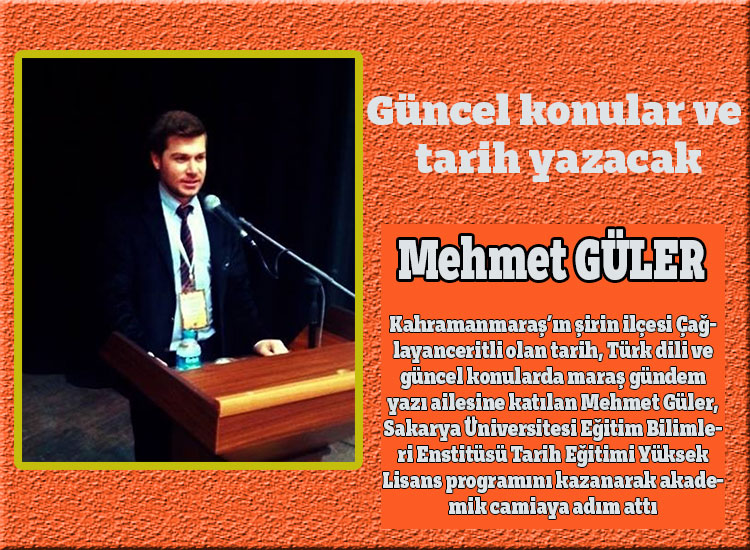 Güncel konular ve tarih yazacak

Mehmet GÜLER

Kahramanmaraş'ın şirin ilçesi Çağlayanceritli olan tarih, Türk dili ve güncel konularda maraş gündem yazı ailesine katılan Mehmet Güler, Sakarya Üniversitesi Eğitim Bilimleri Enstitüsü Tarih Eğitimi Yüksek Lisans programını kazanarak akademik camiaya adım attı